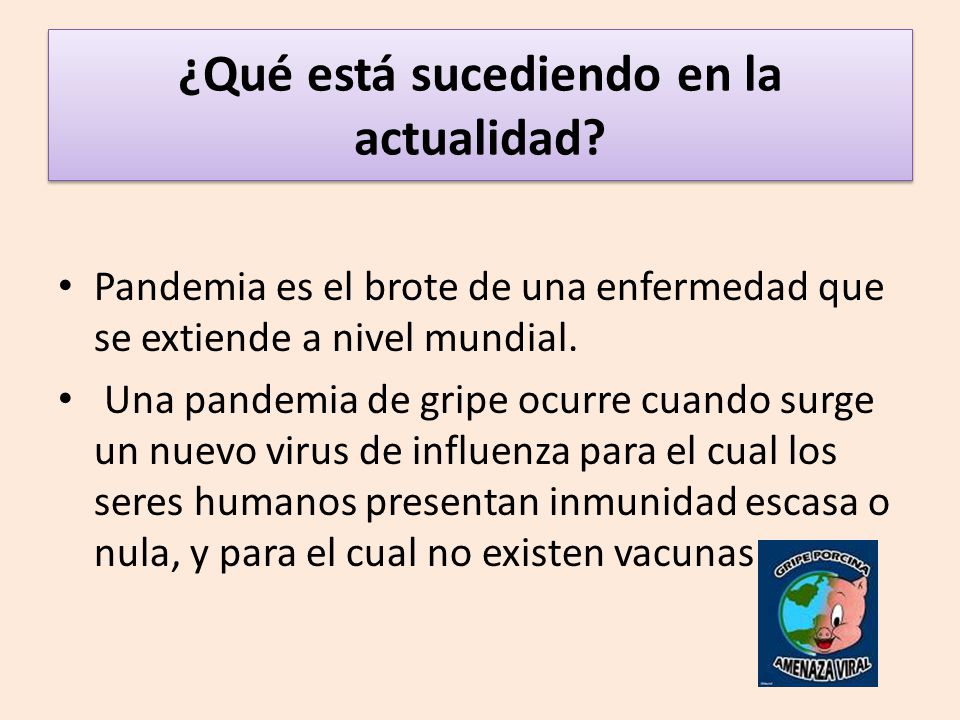 ¿Qué está sucediendo en la actualidad?

• Pandemia es el brote de una enfermedad que se extiende a nivel mundial.

• Una pandemia de gripe ocurre cuando surge un nuevo virus de influenza para el cual los seres humanos presentan inmunidad escasa o nula, y para el cual no existen vacunas

GRIPE PORCINA
AMENAZA VIRAL